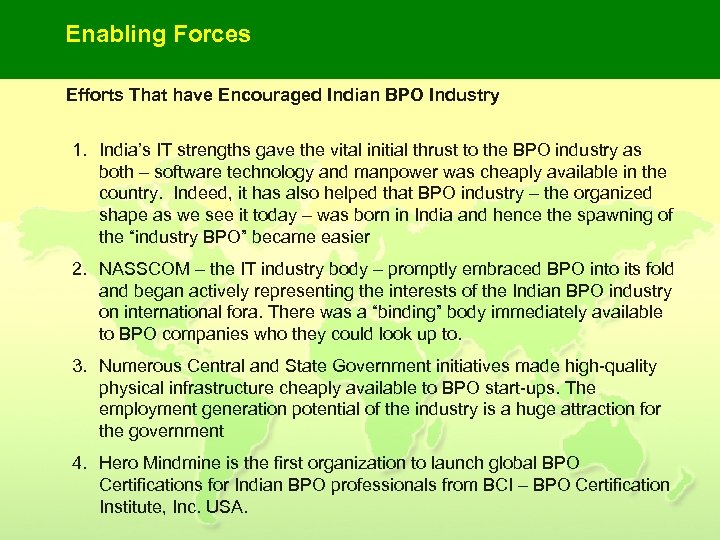 Enabling Forces

Efforts That have Encouraged Indian BPO Industry

1. India's IT strengths gave the vital initial thrust to the BPO industry as both – software technology and manpower was cheaply available in the country. Indeed, it has also helped that BPO industry – the organized shape as we see it today – was born in India and hence the spawning of the "industry BPO" became easier

2. NASSCOM – the IT industry body – promptly embraced BPO into its fold and began actively representing the interests of the Indian BPO industry on international fora. There was a "binding" body immediately available to BPO companies who they could look up to.

3. Numerous Central and State Government initiatives made high-quality physical infrastructure cheaply available to BPO start-ups. The employment generation potential of the industry is a huge attraction for the government

4. Hero Mindmine is the first organization to launch global BPO Certifications for Indian BPO professionals from BCI – BPO Certification Institute, Inc. USA.